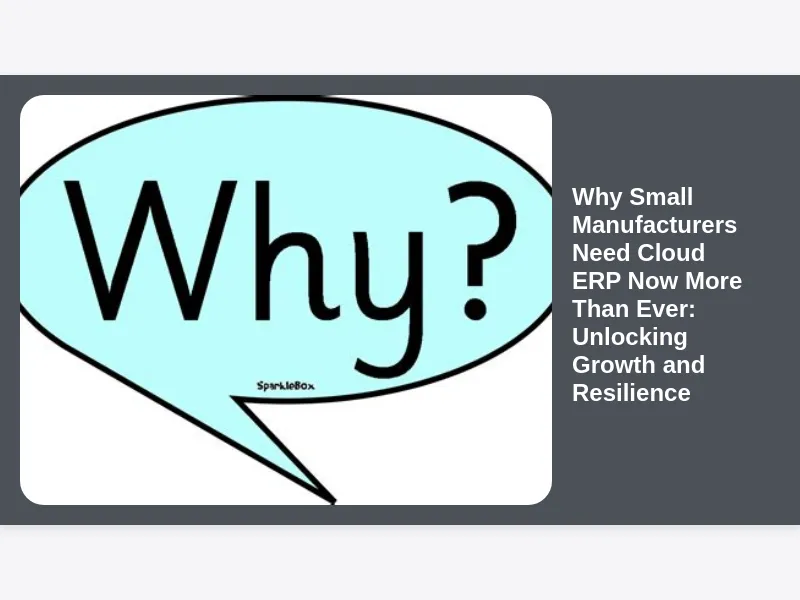 Why?

SparkleBox

Why Small Manufacturers Need Cloud ERP Now More Than Ever: Unlocking Growth and Resilience